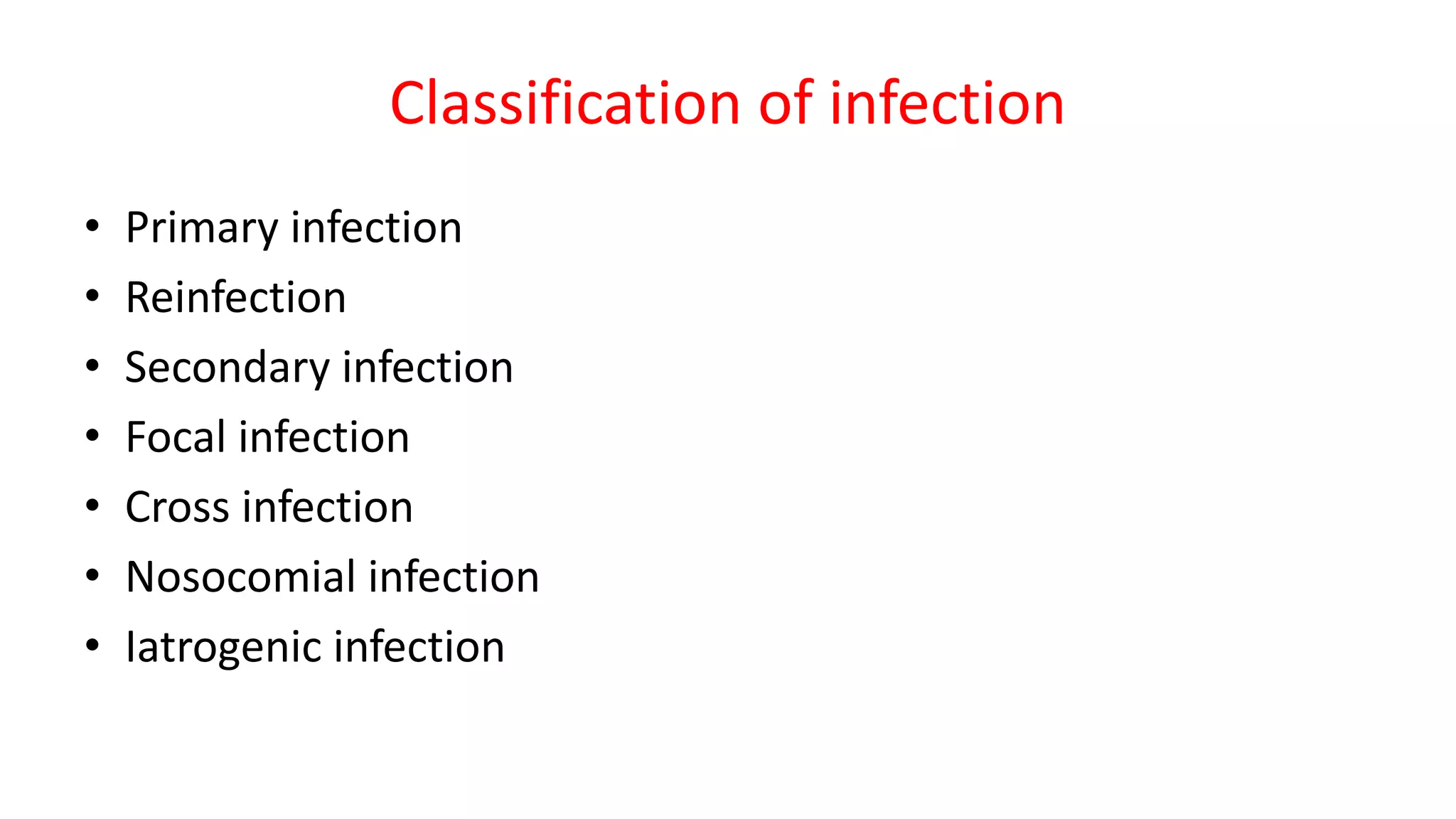 Classification of infection

• Primary infection
• Reinfection
• Secondary infection
• Focal infection
• Cross infection
• Nosocomial infection
• Iatrogenic infection